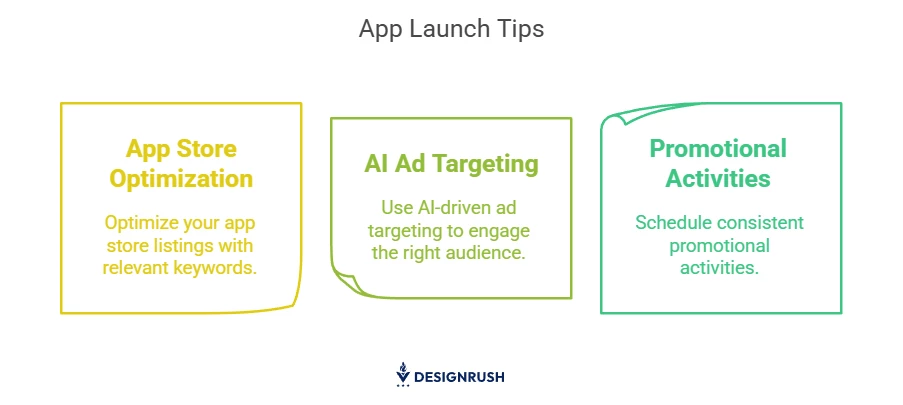 App Launch Tips

App Store Optimization

Optimize your app store listings with relevant keywords.

AI Ad Targeting

Use AI-driven ad targeting to engage the right audience.

Promotional Activities

Schedule consistent promotional activities.

DESIGNRUSH